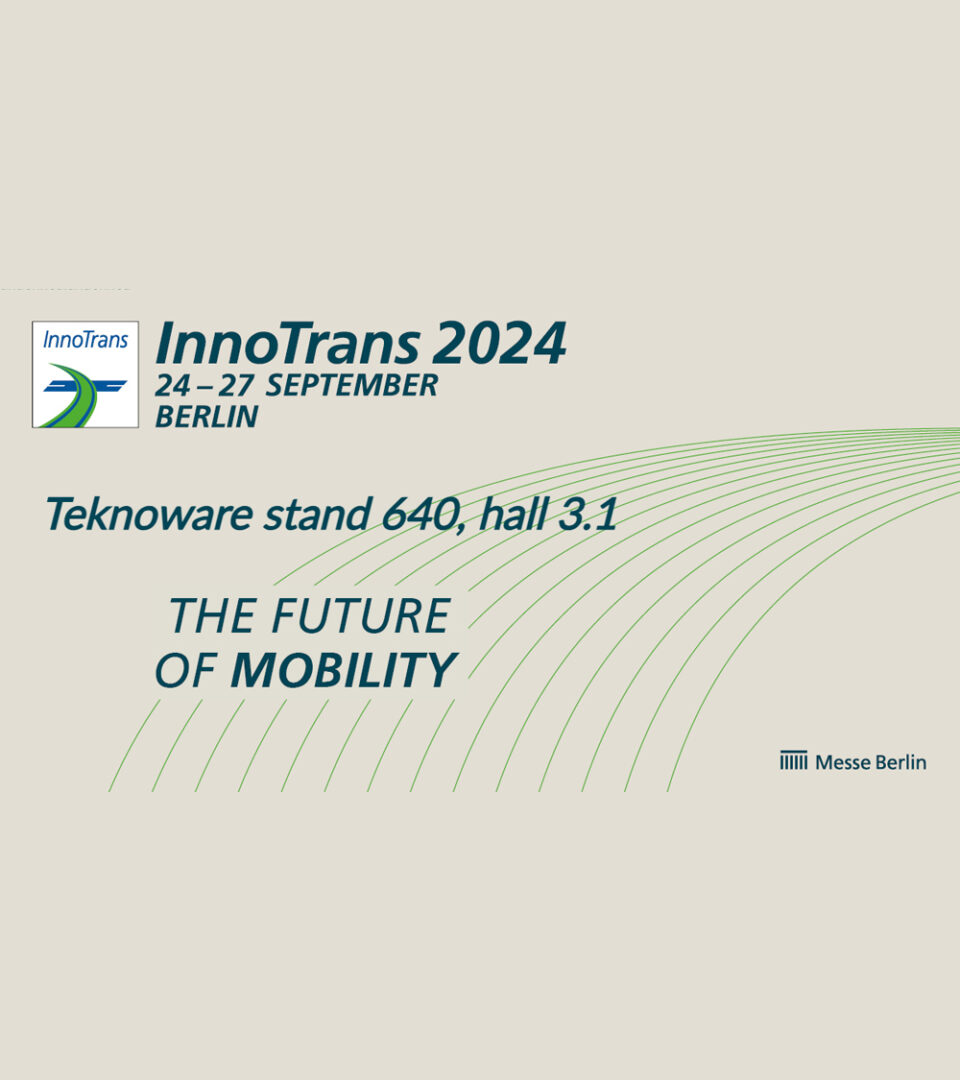 InnoTrans

InnoTrans 2024
24 – 27 SEPTEMBER
BERLIN

Teknoware stand 640, hall 3.1

THE FUTURE
OF MOBILITY

Messe Berlin